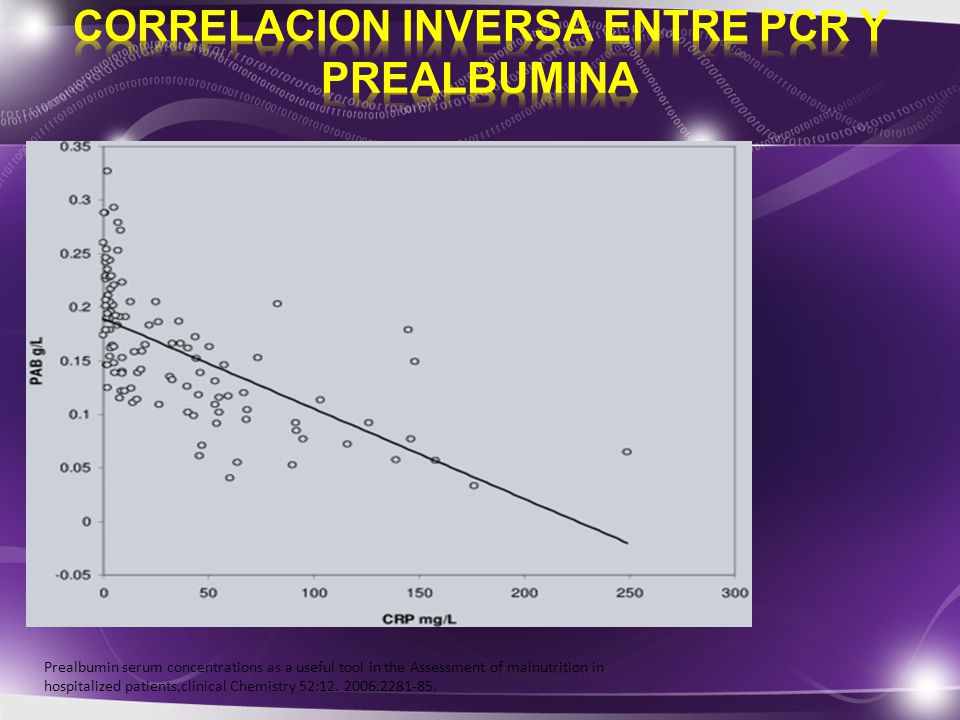 CORRELACION INVERSA ENTRE PCR Y PREALBUMINA

0.35
0.3
0.25
0.2
0.15
0.1
0.05
0
-0.05

PAB g/L

0 50 100 150 200 250 300

CRP mg/L

Prealbumin serum concentrations as a useful tool in the Assessment of malnutrition in hospitalized patients,clinical Chemistry 52:12. 2006.2281-85.